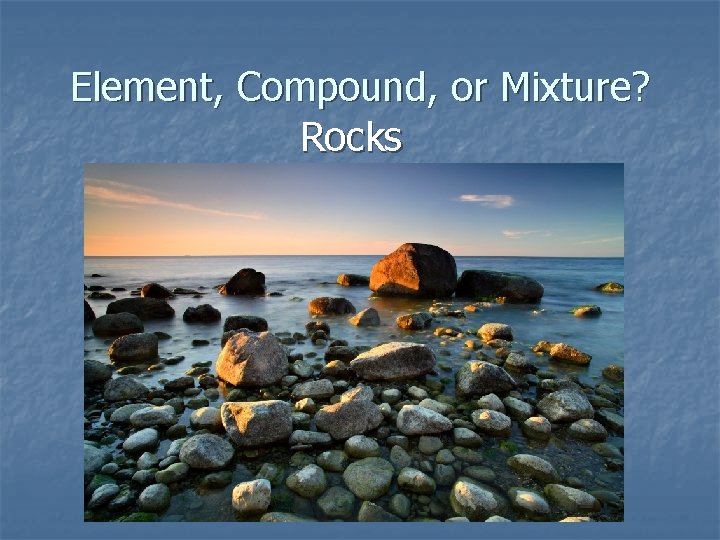 Element, Compound, or Mixture?
Rocks